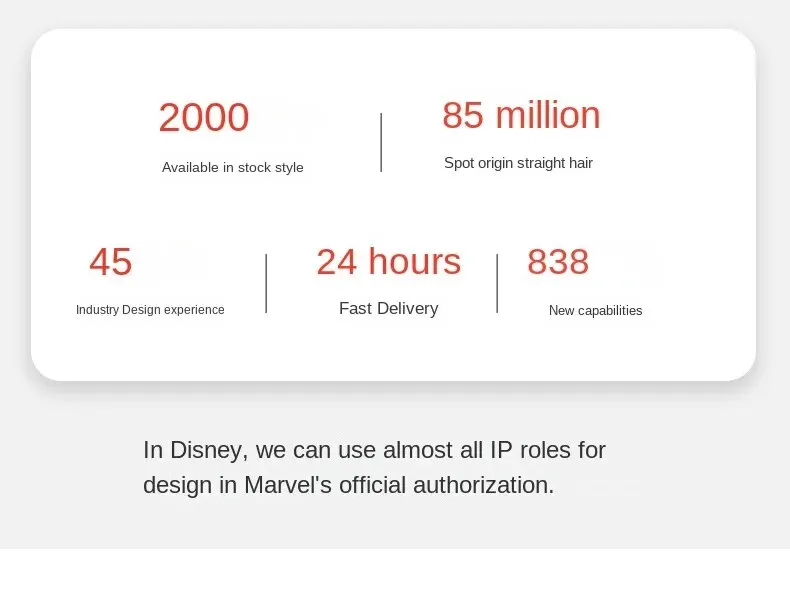 2000

Available in stock style

85 million

Spot origin straight hair

45

Industry Design experience

24 hours

Fast Delivery

838

New capabilities

In Disney, we can use almost all IP roles for design in Marvel's official authorization.